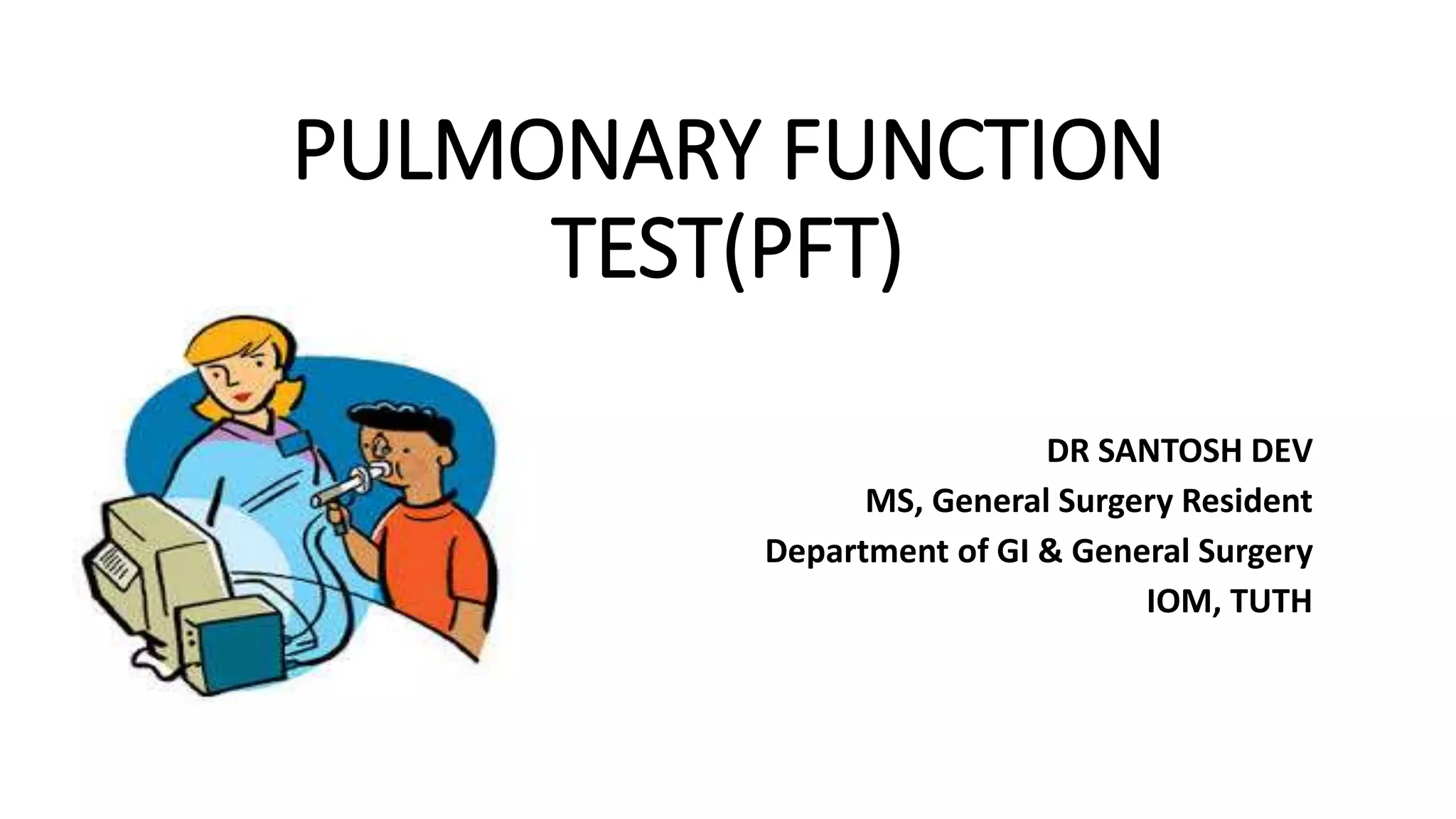 PULMONARY FUNCTION TEST(PFT)

DR SANTOSH DEV
MS, General Surgery Resident
Department of GI & General Surgery
IOM, TUTH